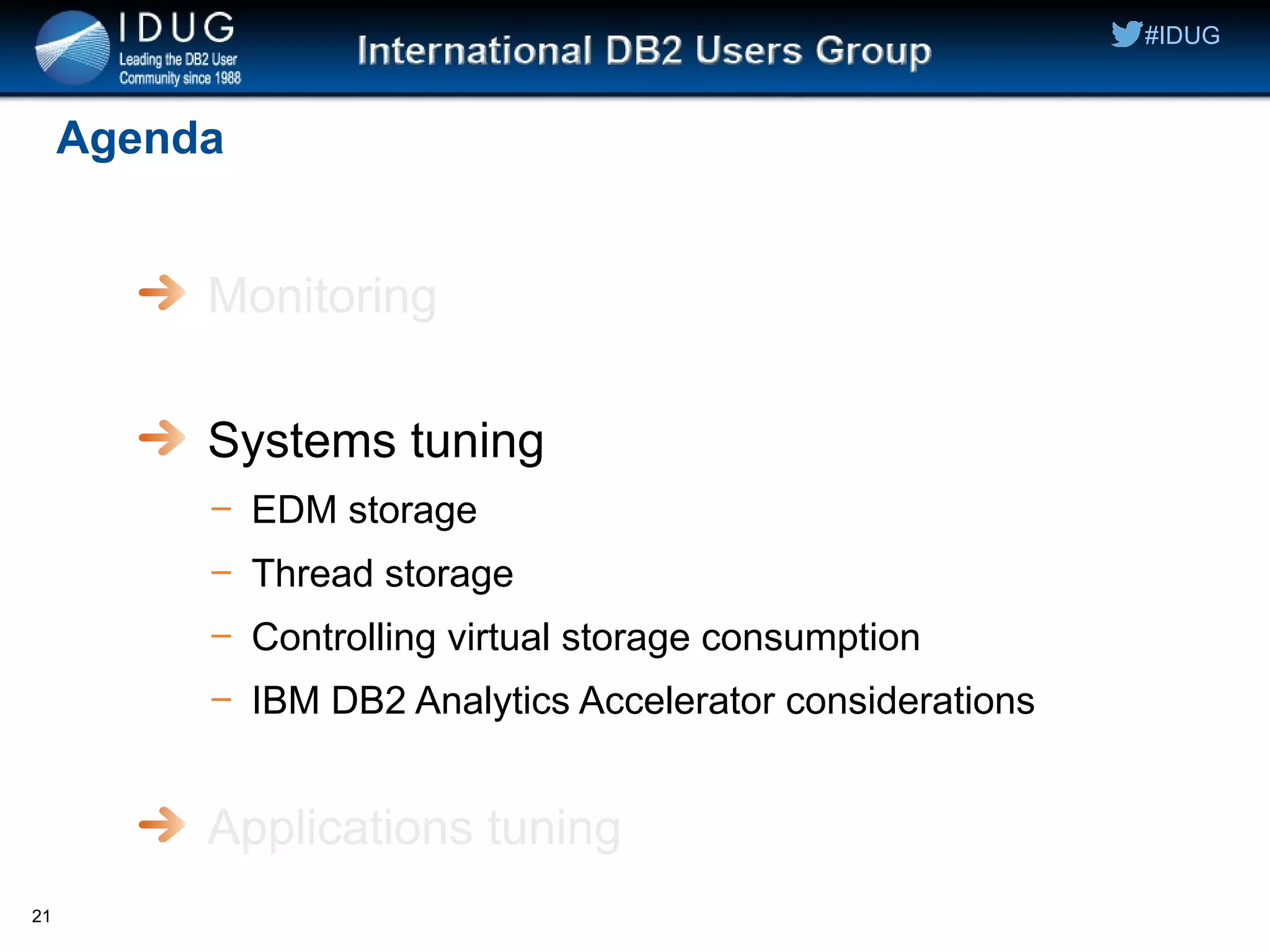 IDUG
Leading the DB2 User Community since 1988

International DB2 Users Group

#IDUG

Agenda

Monitoring

Systems tuning

– EDM storage

– Thread storage

– Controlling virtual storage consumption

– IBM DB2 Analytics Accelerator considerations

Applications tuning

21